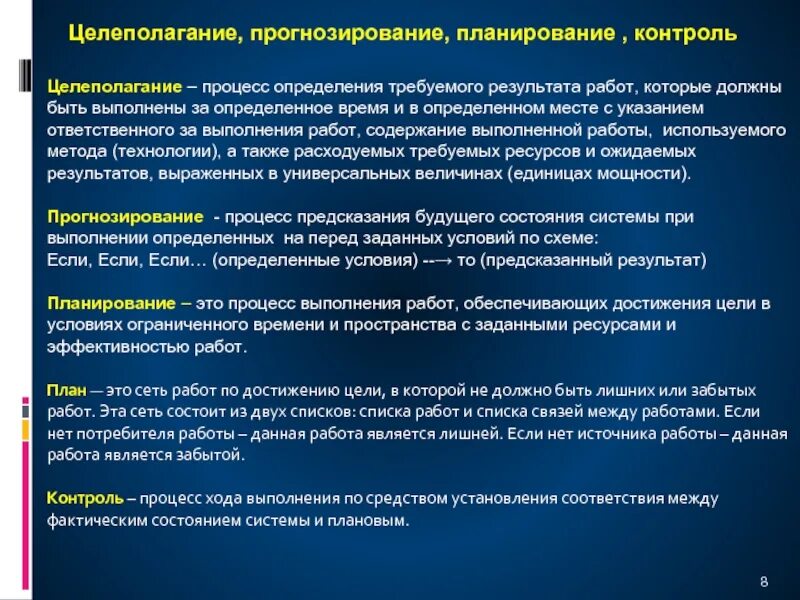 Целеполагание, прогнозирование, планирование , контроль

Целеполагание – процесс определения требуемого результата работ, которые должны быть выполнены за определенное время и в определенном месте с указанием ответственного за выполнения работ, содержание выполненной работы, используемого метода (технологии), а также расходуемых требуемых ресурсов и ожидаемых результатов, выраженных в универсальных величинах (единицах мощности).

Прогнозирование - процесс предсказания будущего состояния системы при выполнении определенных на перед заданных условий по схеме:
Если, Если, Если… (определенные условия) --→ то (предсказанный результат)

Планирование – это процесс выполнения работ, обеспечивающих достижения цели в условиях ограниченного времени и пространства с заданными ресурсами и эффективностью работ.

План — это сеть работ по достижению цели, в которой не должно быть лишних или забытых работ. Эта сеть состоит из двух списков: списка работ и списка связей между работами. Если нет потребителя работы – данная работа является лишней. Если нет источника работы – данная работа является забытой.

Контроль – процесс хода выполнения по средством установления соответствия между фактическим состоянием системы и плановым.

8